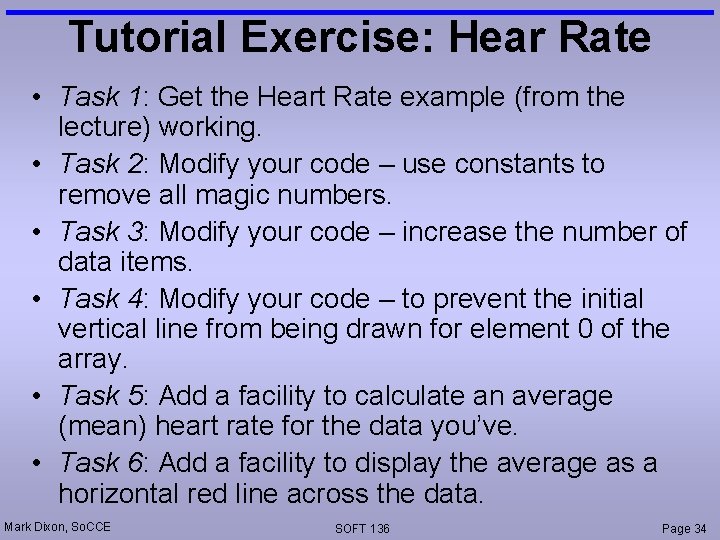 Tutorial Exercise: Hear Rate

• Task 1: Get the Heart Rate example (from the lecture) working.

• Task 2: Modify your code – use constants to remove all magic numbers.

• Task 3: Modify your code – increase the number of data items.

• Task 4: Modify your code – to prevent the initial vertical line from being drawn for element 0 of the array.

• Task 5: Add a facility to calculate an average (mean) heart rate for the data you've.

• Task 6: Add a facility to display the average as a horizontal red line across the data.

Mark Dixon, SoCCE

SOFT 136

Page 34